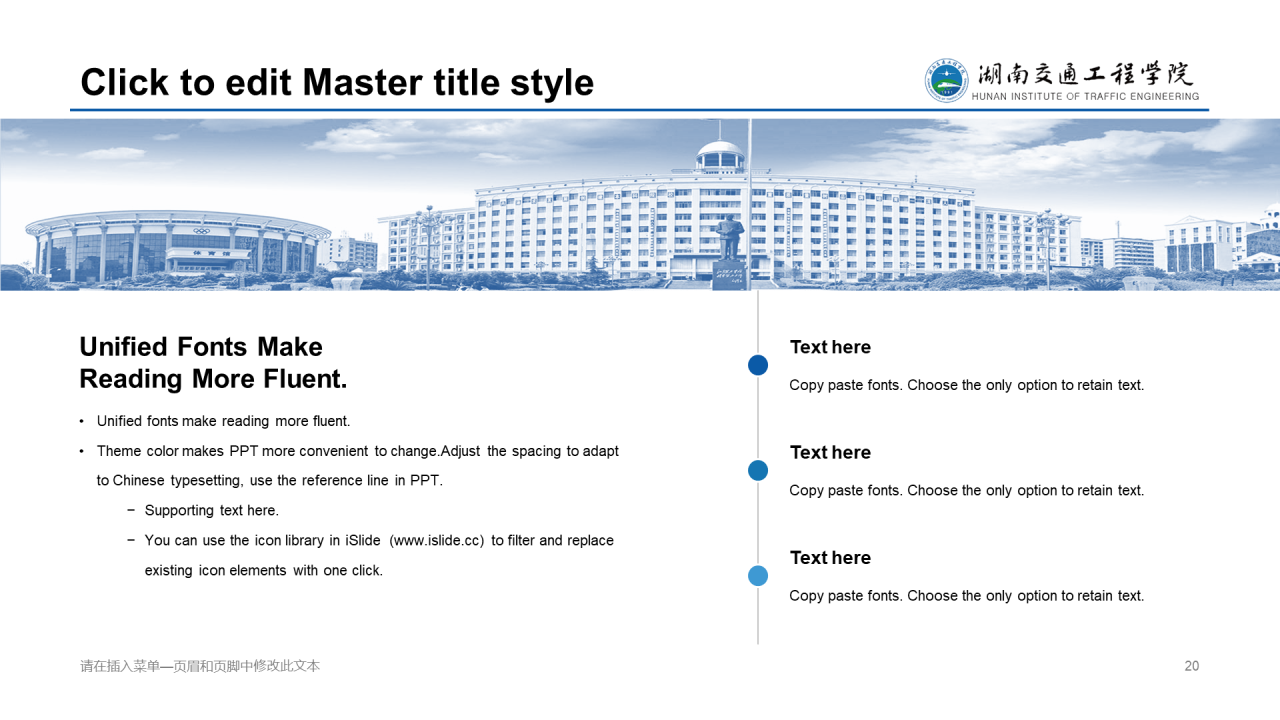 Click to edit Master title style

湖南交通工程学院
HUNAN INSTITUTE OF TRAFFIC ENGINEERING

Unified Fonts Make Reading More Fluent.

• Unified fonts make reading more fluent.
• Theme color makes PPT more convenient to change.Adjust the spacing to adapt to Chinese typesetting, use the reference line in PPT.
− Supporting text here.
− You can use the icon library in iSlide (www.islide.cc) to filter and replace existing icon elements with one click.

Text here
Copy paste fonts. Choose the only option to retain text.

Text here
Copy paste fonts. Choose the only option to retain text.

Text here
Copy paste fonts. Choose the only option to retain text.

请在插入菜单—页眉和页脚中修改此文本

20